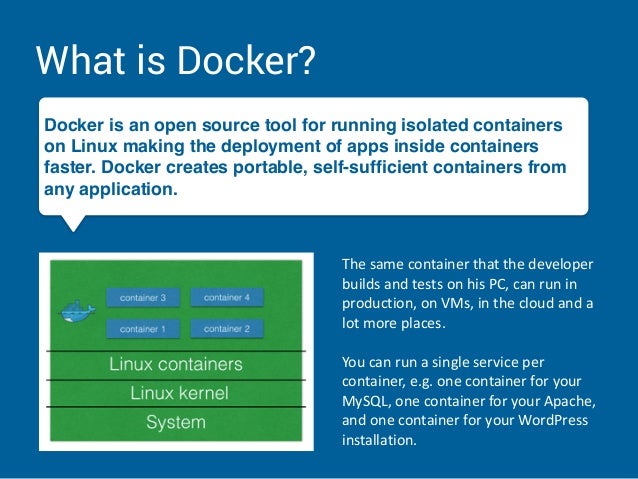 What is Docker?

Docker is an open source tool for running isolated containers on Linux making the deployment of apps inside containers faster. Docker creates portable, self-sufficient containers from any application.

container 3
container 4
container 1
container 2
Linux containers
Linux kernel
System

The same container that the developer builds and tests on his PC, can run in production, on VMs, in the cloud and a lot more places.

You can run a single service per container, e.g. one container for your MySQL, one container for your Apache, and one container for your WordPress installation.